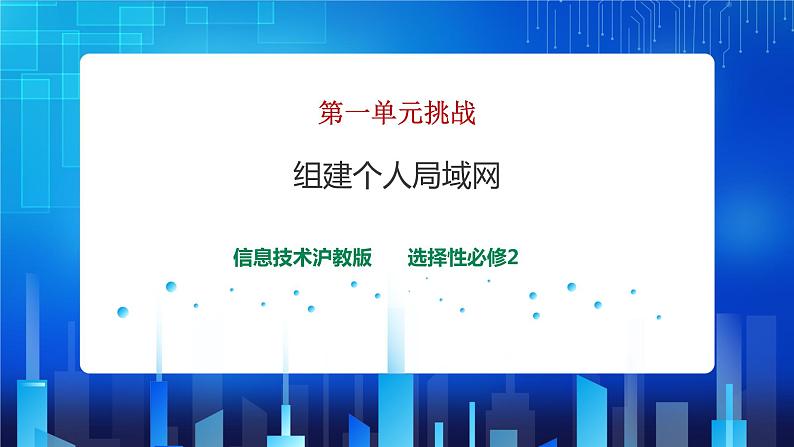 第一单元挑战

组建个人局域网

信息技术沪教版　　选择性必修2